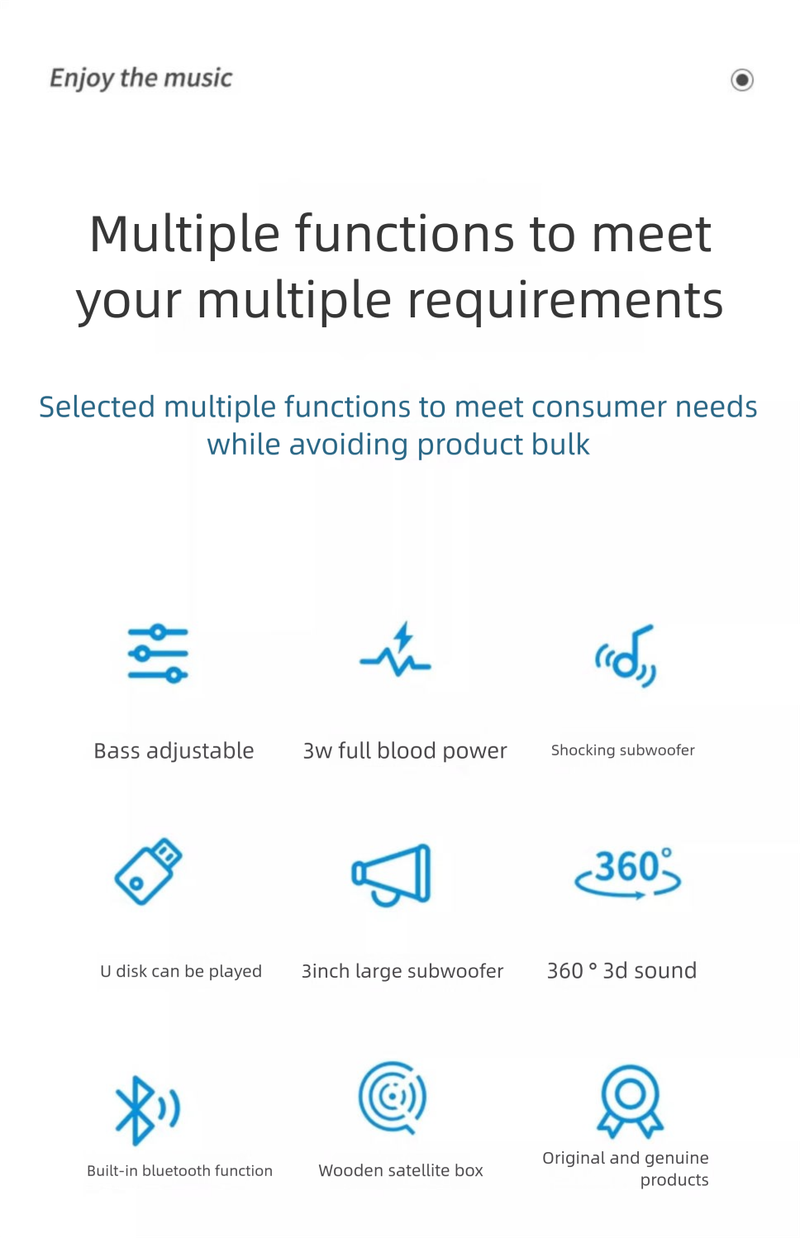 Enjoy the music

Multiple functions to meet your multiple requirements

Selected multiple functions to meet consumer needs while avoiding product bulk

Bass adjustable

3w full blood power

Shocking subwoofer

U disk can be played

3inch large subwoofer

360°

360 ° 3d sound

Built-in bluetooth function

Wooden satellite box

Original and genuine products